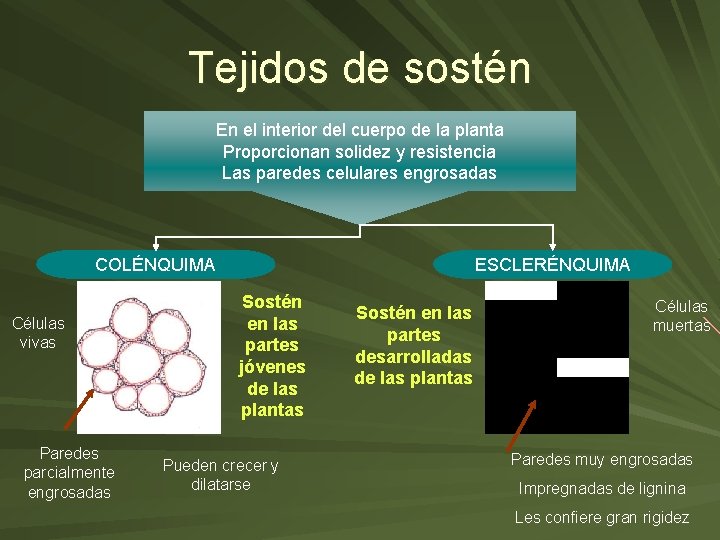 Tejidos de sostén

En el interior del cuerpo de la planta
Proporcionan solidez y resistencia
Las paredes celulares engrosadas

COLÉNQUIMA

Células vivas

Sostén en las partes jóvenes de las plantas

Paredes parcialmente engrosadas

Pueden crecer y dilatarse

ESCLERÉNQUIMA

Sostén en las partes desarrolladas de las plantas

Células muertas

Paredes muy engrosadas

Impregnadas de lignina

Les confiere gran rigidez